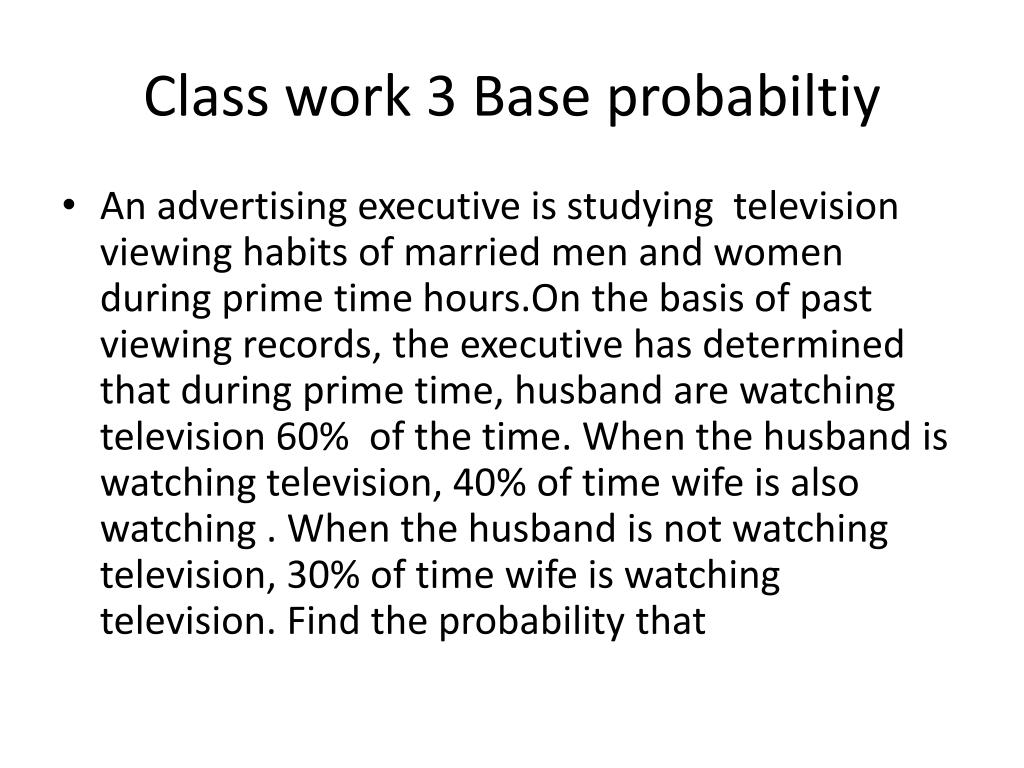 Class work 3 Base probabiltiy

• An advertising executive is studying television viewing habits of married men and women during prime time hours.On the basis of past viewing records, the executive has determined that during prime time, husband are watching television 60% of the time. When the husband is watching television, 40% of time wife is also watching . When the husband is not watching television, 30% of time wife is watching television. Find the probability that